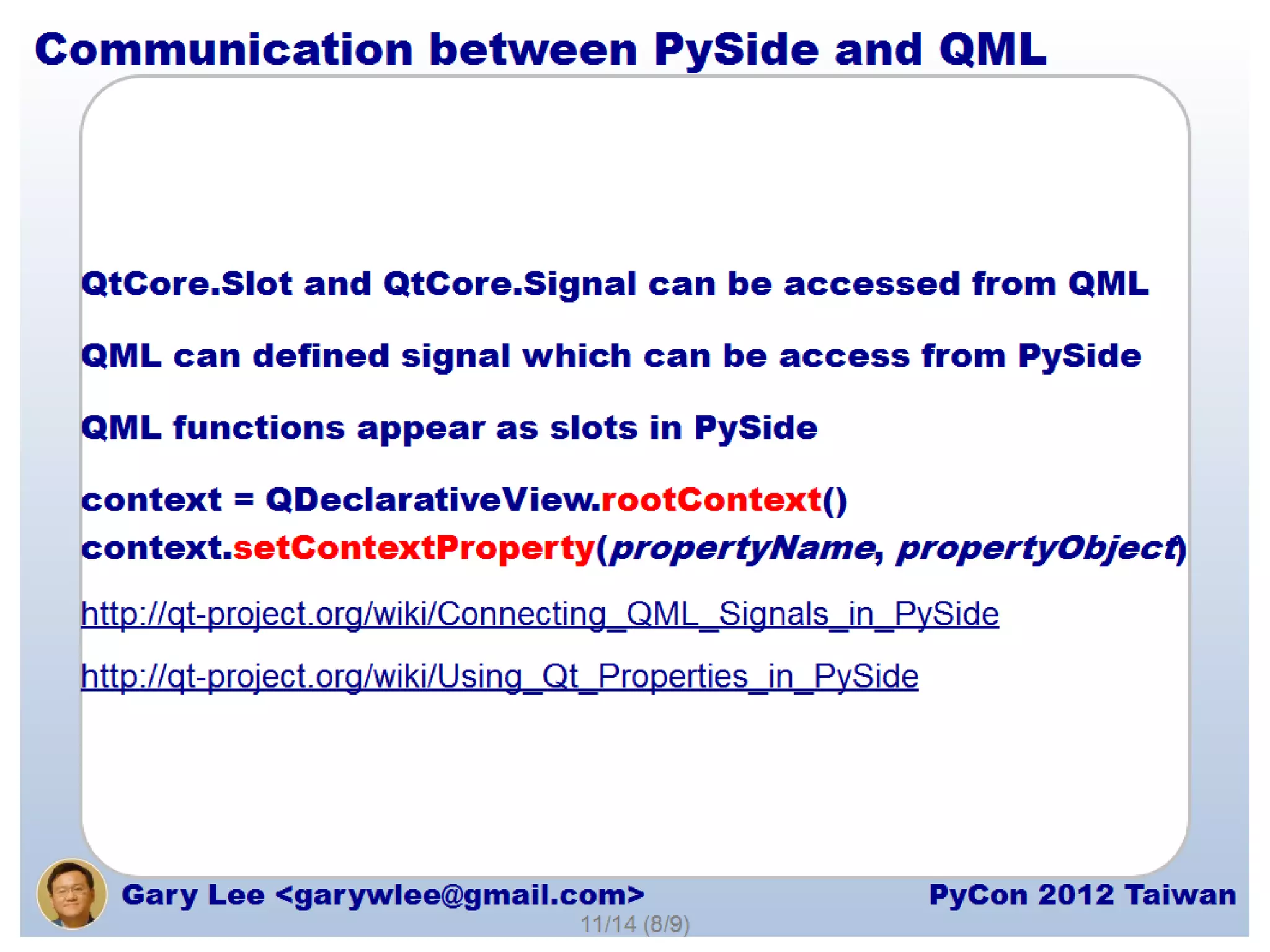 Communication between PySide and QML

QtCore.Slot and QtCore.Signal can be accessed from QML

QML can defined signal which can be access from PySide

QML functions appear as slots in PySide

context = QDeclarativeView.rootContext()
context.setContextProperty(propertyName, propertyObject)

http://qt-project.org/wiki/Connecting_QML_Signals_in_PySide

http://qt-project.org/wiki/Using_Qt_Properties_in_PySide

Gary Lee <garywlee@gmail.com>

PyCon 2012 Taiwan

11/14 (8/9)